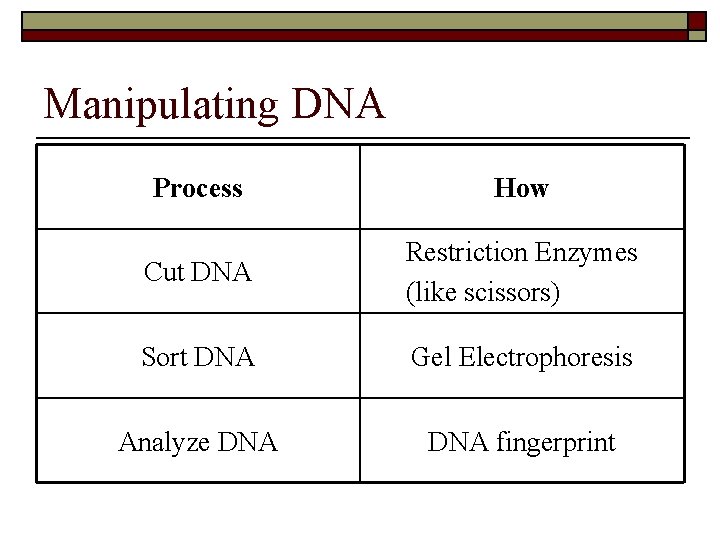 Manipulating DNA

| Process | How |
|---|---|
| Cut DNA | Restriction Enzymes (like scissors) |
| Sort DNA | Gel Electrophoresis |
| Analyze DNA | DNA fingerprint |